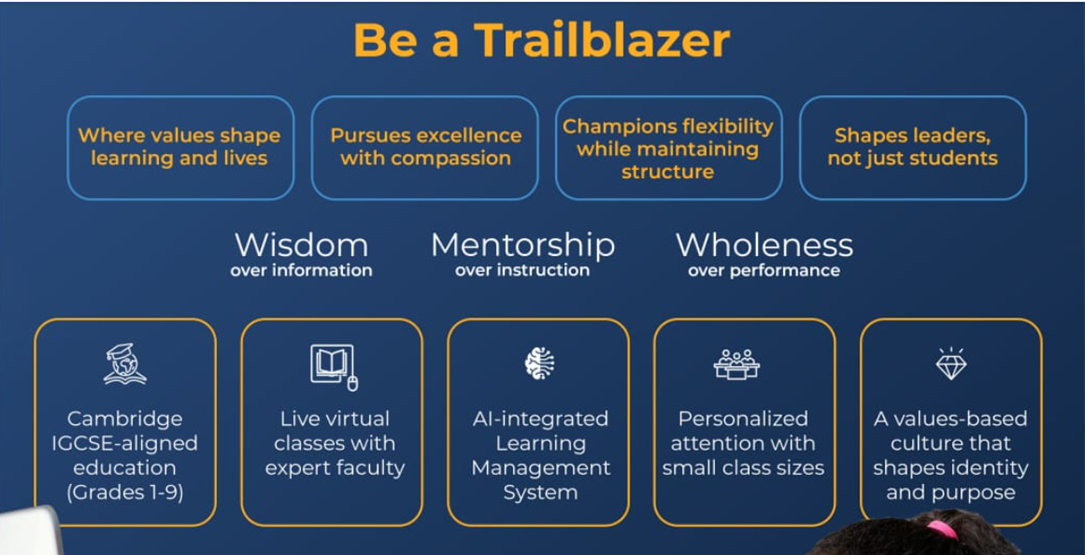 Be a Trailblazer

Where values shape learning and lives

Pursues excellence with compassion

Champions flexibility while maintaining structure

Shapes leaders, not just students

Wisdom
over information

Mentorship
over instruction

Wholeness
over performance

Cambridge IGCSE-aligned education (Grades 1-9)

Live virtual classes with expert faculty

AI-integrated Learning Management System

Personalized attention with small class sizes

A values-based culture that shapes identity and purpose